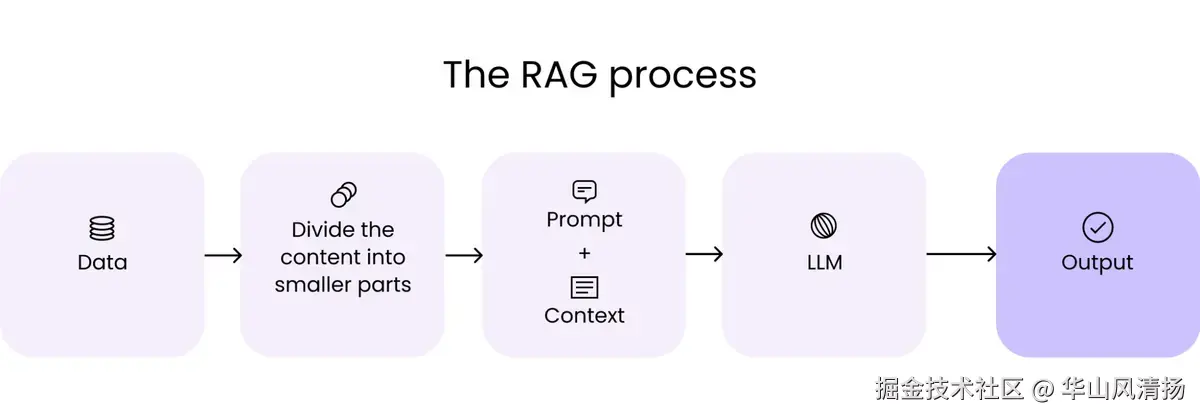 The RAG process

Data

Divide the content into smaller parts

Prompt
+
Context

LLM

Output

掘金技术社区 @ 华山风清扬